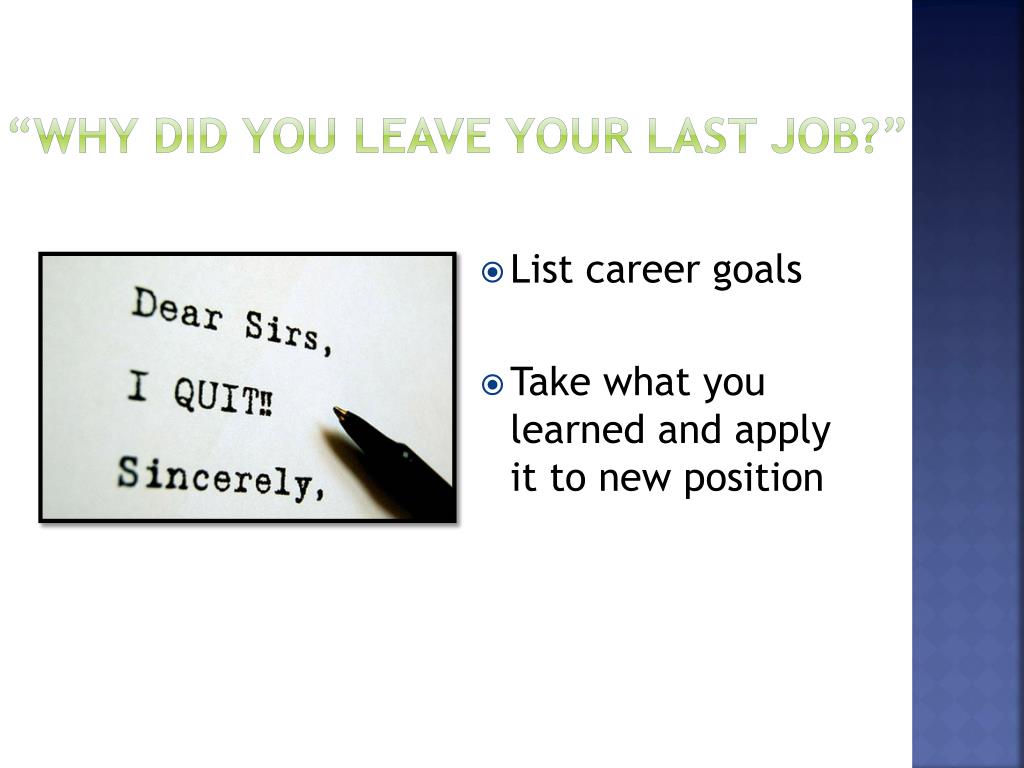 “WHY DID YOU LEAVE YOUR LAST JOB?”

Dear Sirs,

I QUIT!!

Sincerely,

List career goals

Take what you learned and apply it to new position